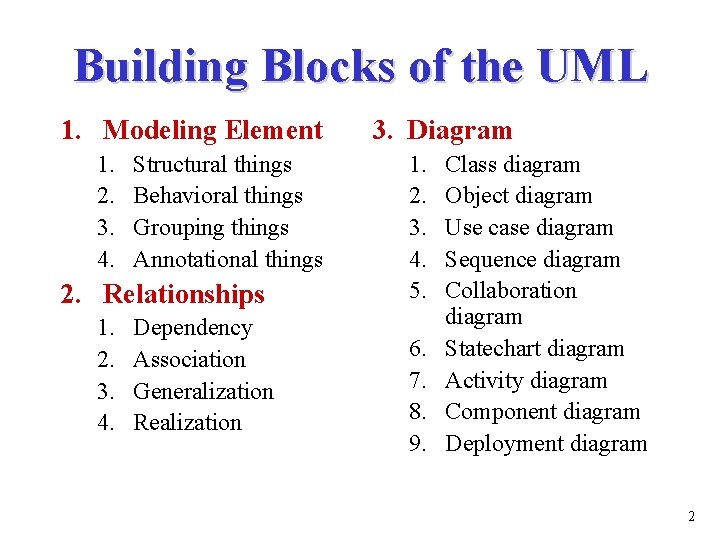 Building Blocks of the UML

1. Modeling Element
   1. Structural things
   2. Behavioral things
   3. Grouping things
   4. Annotational things
2. Relationships
   1. Dependency
   2. Association
   3. Generalization
   4. Realization

3. Diagram
   1. Class diagram
   2. Object diagram
   3. Use case diagram
   4. Sequence diagram
   5. Collaboration diagram
   6. Statechart diagram
   7. Activity diagram
   8. Component diagram
   9. Deployment diagram

2